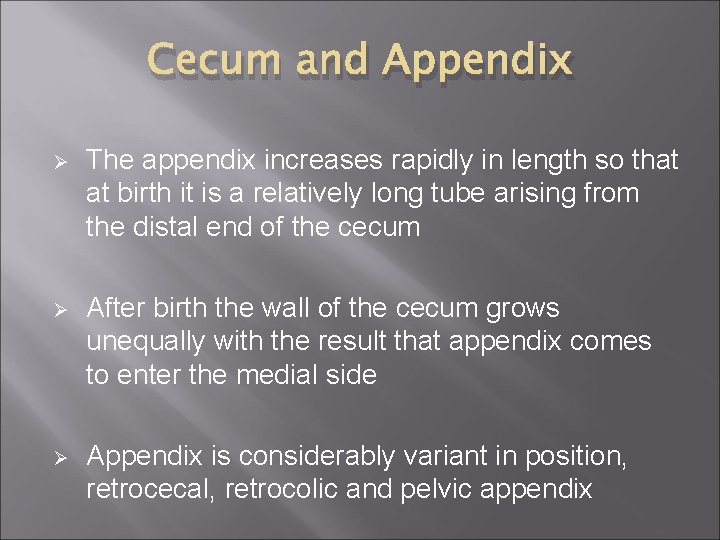 Cecum and Appendix

➢ The appendix increases rapidly in length so that at birth it is a relatively long tube arising from the distal end of the cecum

➢ After birth the wall of the cecum grows unequally with the result that appendix comes to enter the medial side

➢ Appendix is considerably variant in position, retrocecal, retrocolic and pelvic appendix